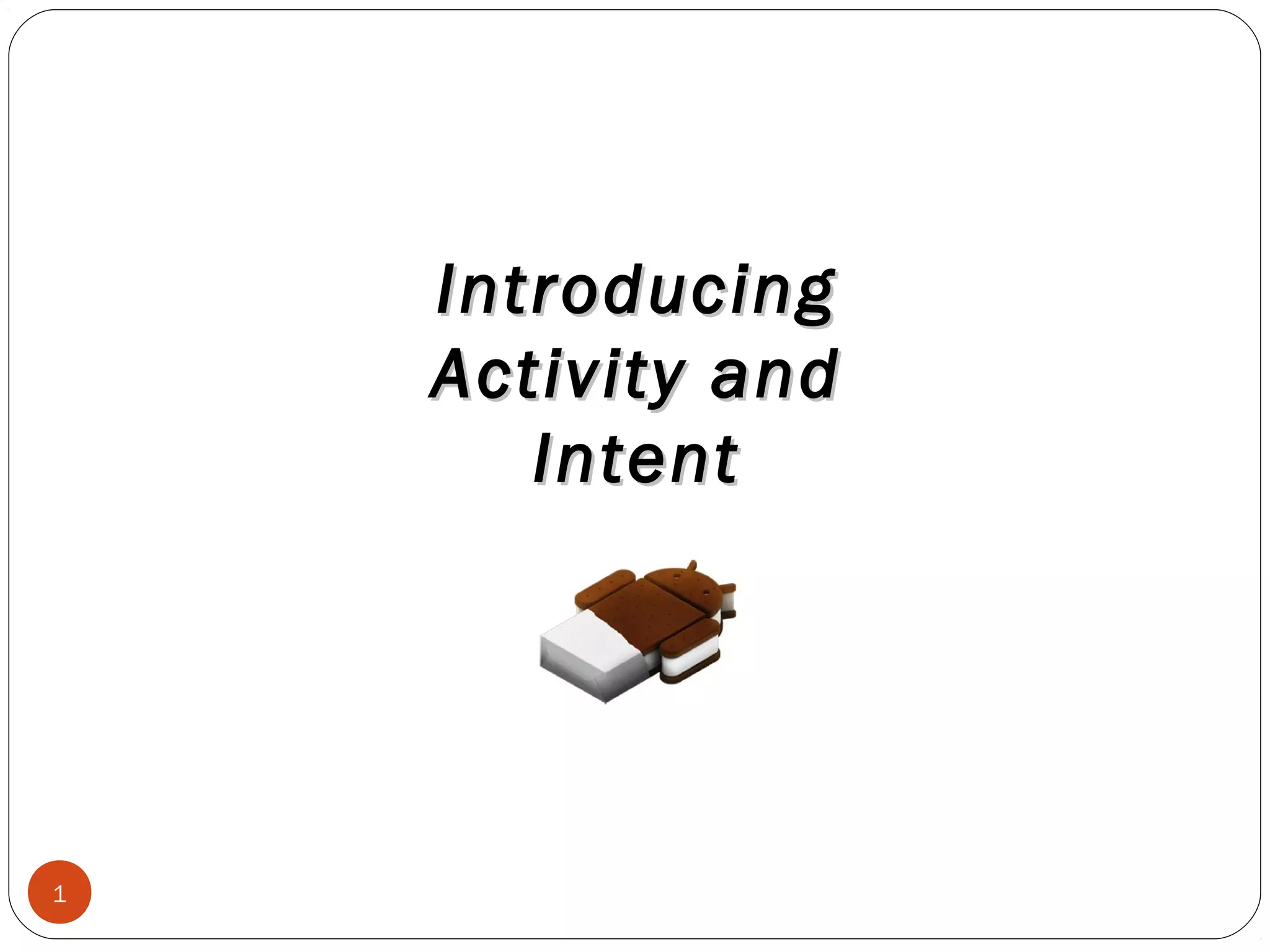 Introducing Activity and Intent

1